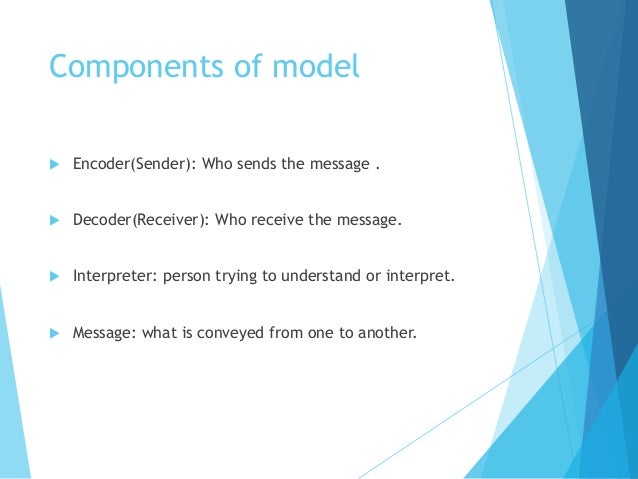 Components of model

Encoder(Sender): Who sends the message .

Decoder(Receiver): Who receive the message.

Interpreter: person trying to understand or interpret.

Message: what is conveyed from one to another.